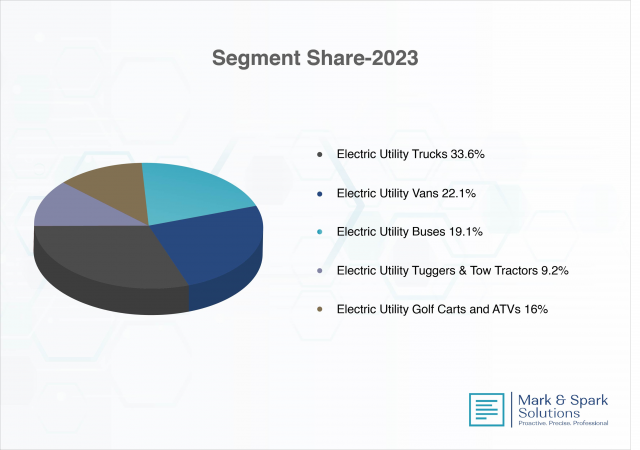 Segment Share-2023

Electric Utility Trucks 33.6%

Electric Utility Vans 22.1%

Electric Utility Buses 19.1%

Electric Utility Tuggers & Tow Tractors 9.2%

Electric Utility Golf Carts and ATVs 16%

Mark & Spark Solutions
Proactive. Precise. Professional